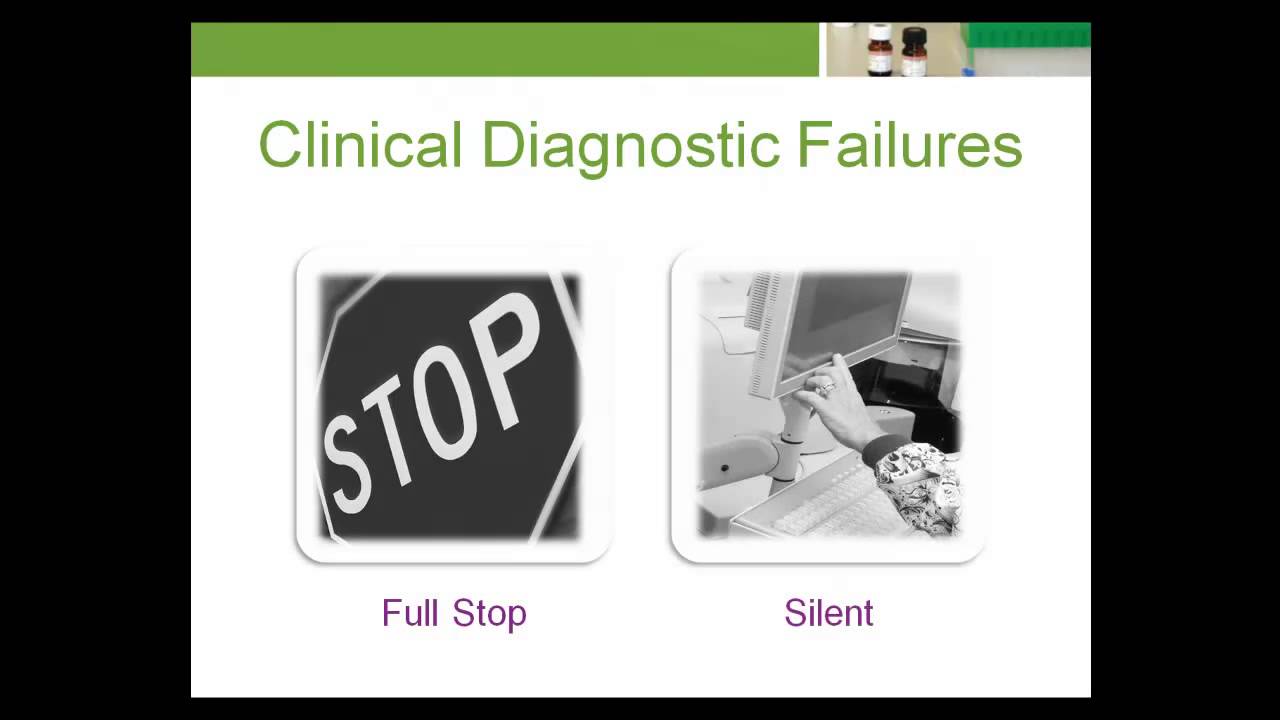 Clinical Diagnostic Failures

STOP

Full Stop

Silent